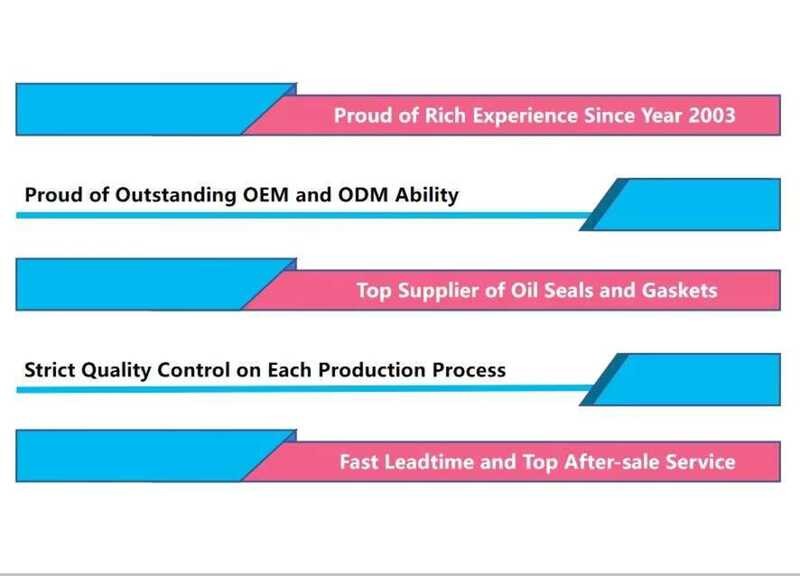 Proud of Rich Experience Since Year 2003

Proud of Outstanding OEM and ODM Ability

Top Supplier of Oil Seals and Gaskets

Strict Quality Control on Each Production Process

Fast Leadtime and Top After-sale Service